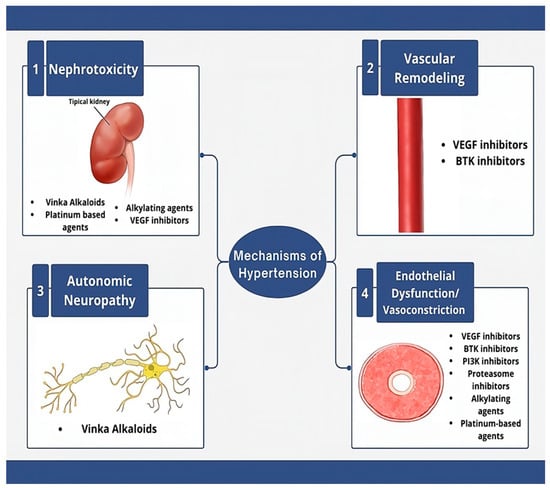 1 Nephrotoxicity

Tipical kidney

- Vinka Alkaloids
- Platinum based agents
- Alkylating agents
- VEGF inhibitors

2 Vascular Remodeling

- VEGF inhibitors
- BTK inhibitors

Mechanisms of Hypertension

3 Autonomic Neuropathy

- Vinka Alkaloids

4 Endothelial Dysfunction/ Vasoconstriction

- VEGF inhibitors
- BTK inhibitors
- PI3K inhibitors
- Proteasome inhibitors
- Alkylating agents
- Platinum-based agents